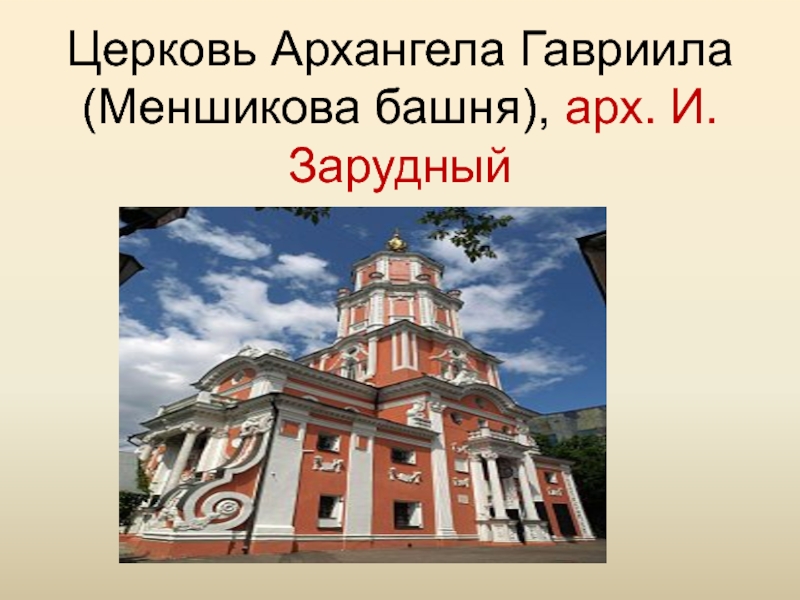 Церковь Архангела Гавриила (Меншикова башня), арх. И. Зарудный